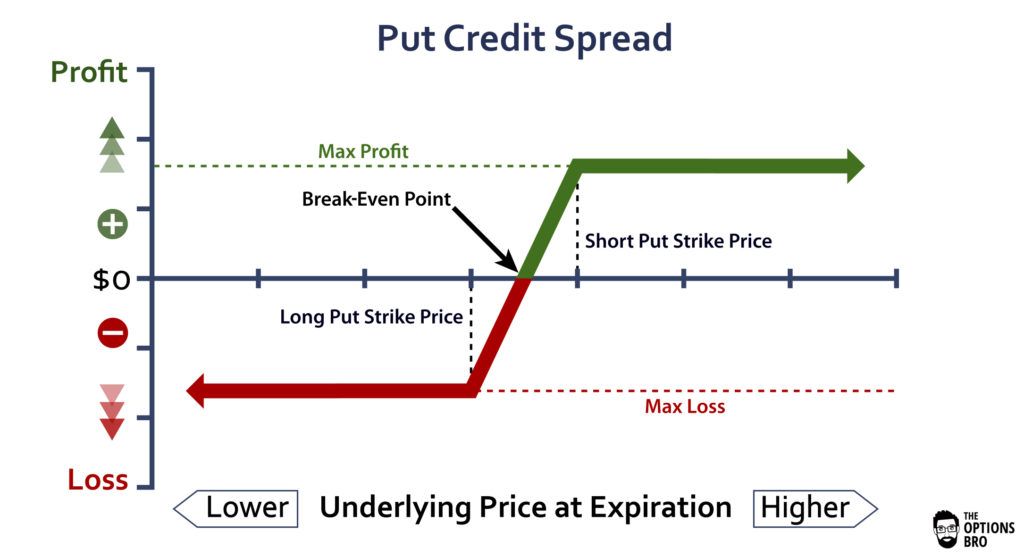 Put Credit Spread

Profit

Max Profit

Break-Even Point

Short Put Strike Price

$0

Long Put Strike Price

Max Loss

Loss

Lower

Underlying Price at Expiration

Higher

THE OPTIONS BRO